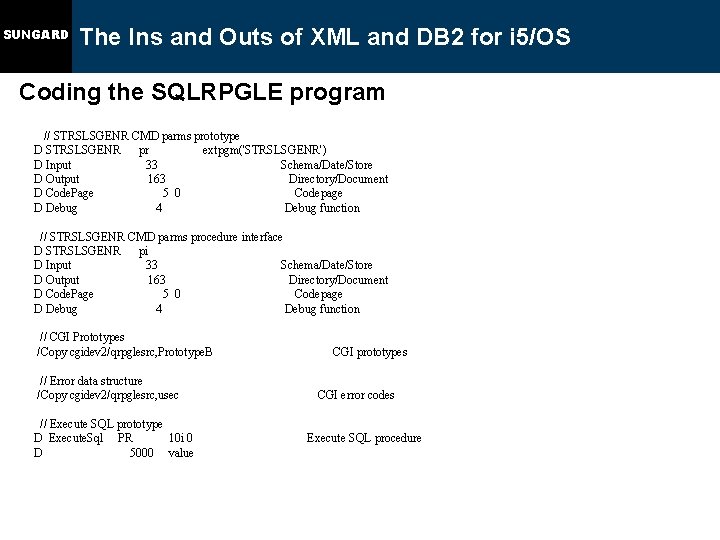 SUNGARD The Ins and Outs of XML and DB2 for i5/OS

Coding the SQLRPGLE program

// STRSLSGENR CMD parms prototype
D STRSLSGENR pr extpgm('STRSLSGENR')
D Input 33 Schema/Date/Store
D Output 163 Directory/Document
D CodePage 5 0 Codepage
D Debug 4 Debug function

// STRSLSGENR CMD parms procedure interface
D STRSLSGENR pi
D Input 33 Schema/Date/Store
D Output 163 Directory/Document
D CodePage 5 0 Codepage
D Debug 4 Debug function

// CGI Prototypes
/Copy cgidev2/qrpglesrc,PrototypeB CGI prototypes

// Error data structure
/Copy cgidev2/qrpglesrc,usec CGI error codes

// Execute SQL prototype
D ExecuteSql PR 10i 0 Execute SQL procedure
D 5000 value